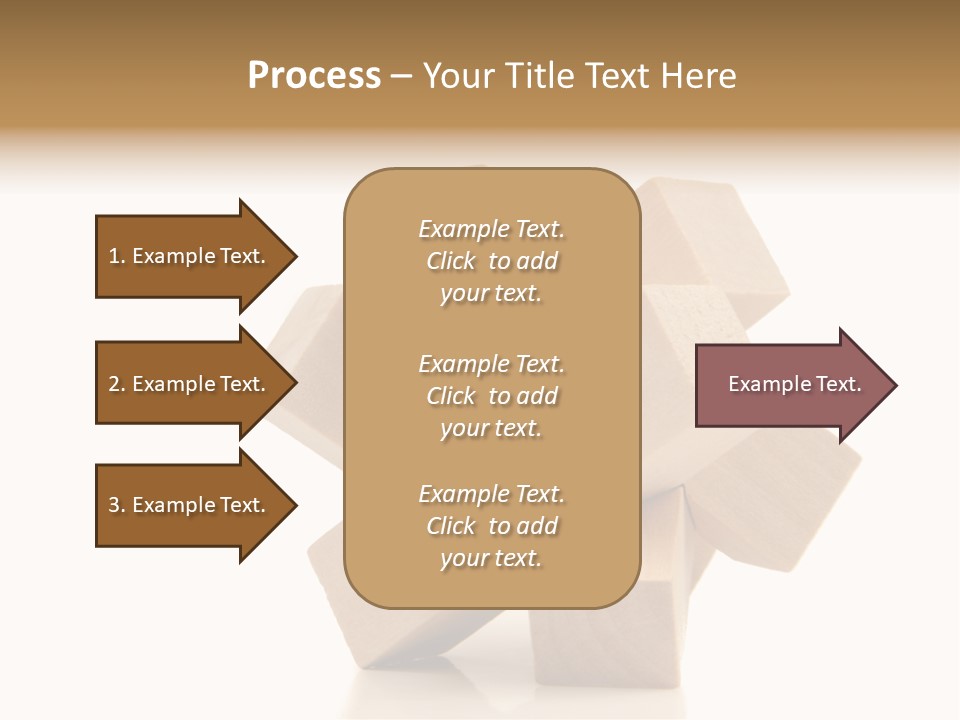 Process – Your Title Text Here

1. Example Text.

2. Example Text.

3. Example Text.

Example Text. Click to add your text.

Example Text. Click to add your text.

Example Text. Click to add your text.

Example Text.